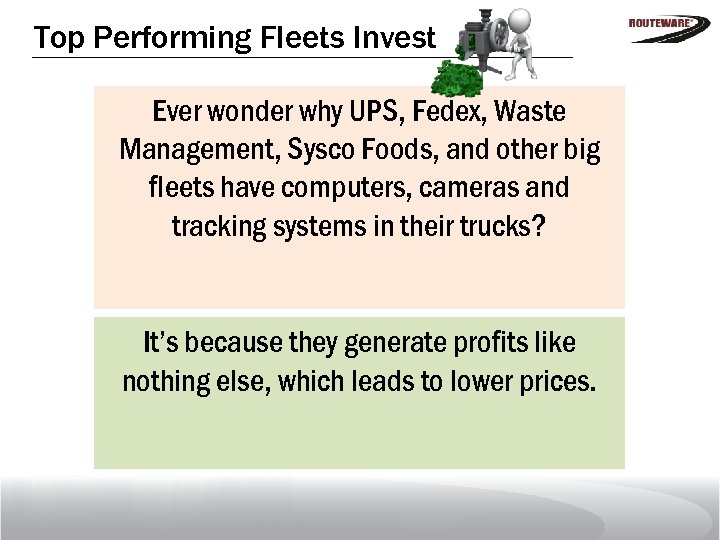 Top Performing Fleets Invest

ROUTEWARE

Ever wonder why UPS, Fedex, Waste Management, Sysco Foods, and other big fleets have computers, cameras and tracking systems in their trucks?

It's because they generate profits like nothing else, which leads to lower prices.